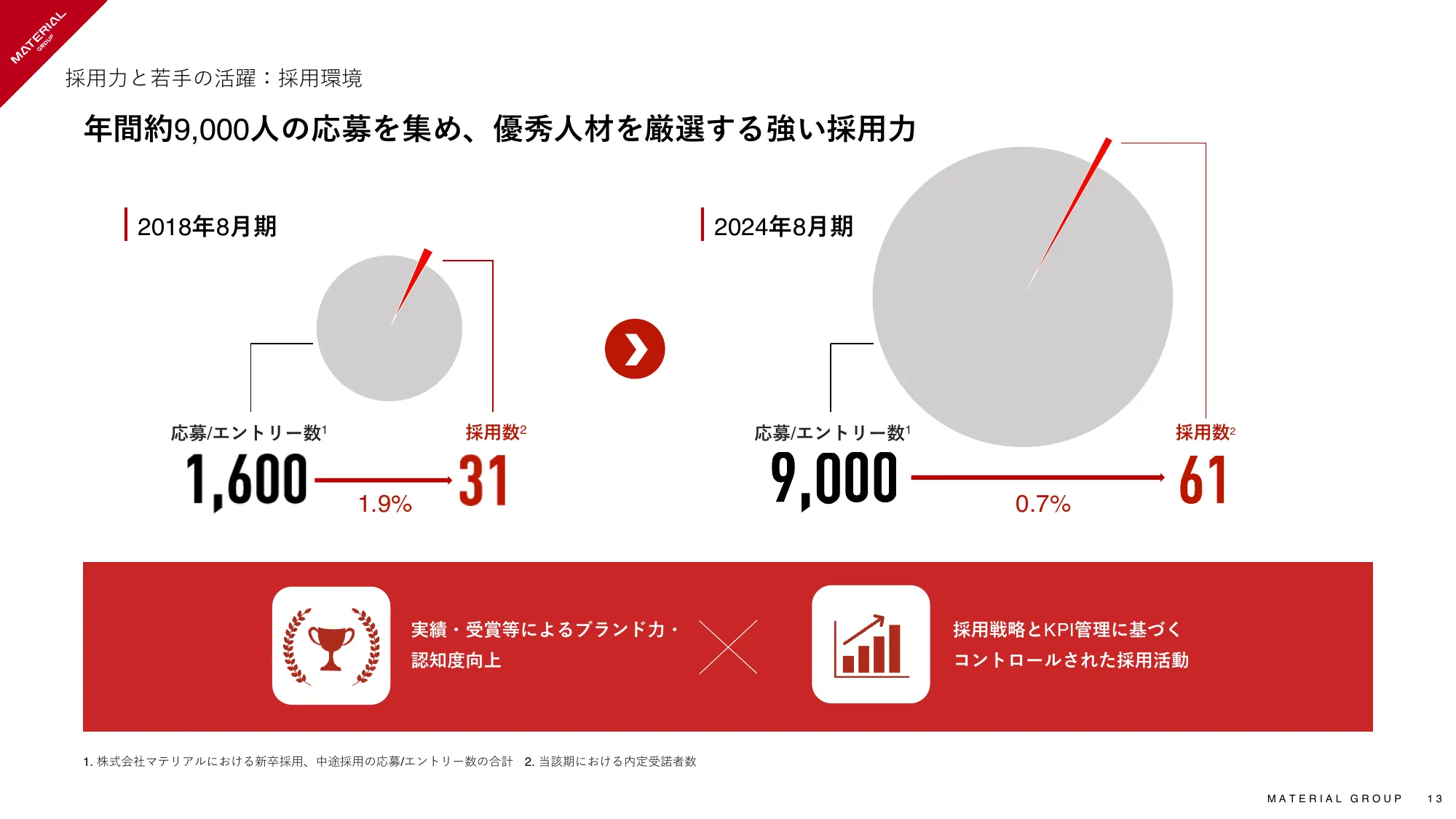 MATERIAL GROUP

採用力と若手の活躍：採用環境

年間約9,000人の応募を集め、優秀人材を厳選する強い採用力

2018年8月期

応募/エントリー数$^1$
1,600
1.9%
採用数$^2$
31

2024年8月期

応募/エントリー数$^1$
9,000
0.7%
採用数$^2$
61

実績・受賞等によるブランド力・認知度向上

採用戦略とKPI管理に基づくコントロールされた採用活動

1. 株式会社マテリアルにおける新卒採用、中途採用の応募/エントリー数の合計　2. 当該期における内定受諾者数

MATERIAL GROUP　13